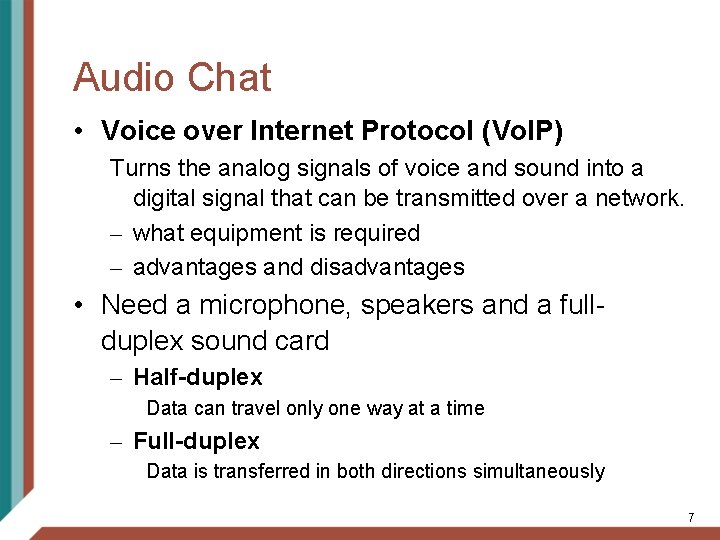 Audio Chat

• Voice over Internet Protocol (VoIP)

Turns the analog signals of voice and sound into a digital signal that can be transmitted over a network.

– what equipment is required

– advantages and disadvantages

• Need a microphone, speakers and a full-duplex sound card

– Half-duplex

Data can travel only one way at a time

– Full-duplex

Data is transferred in both directions simultaneously

7